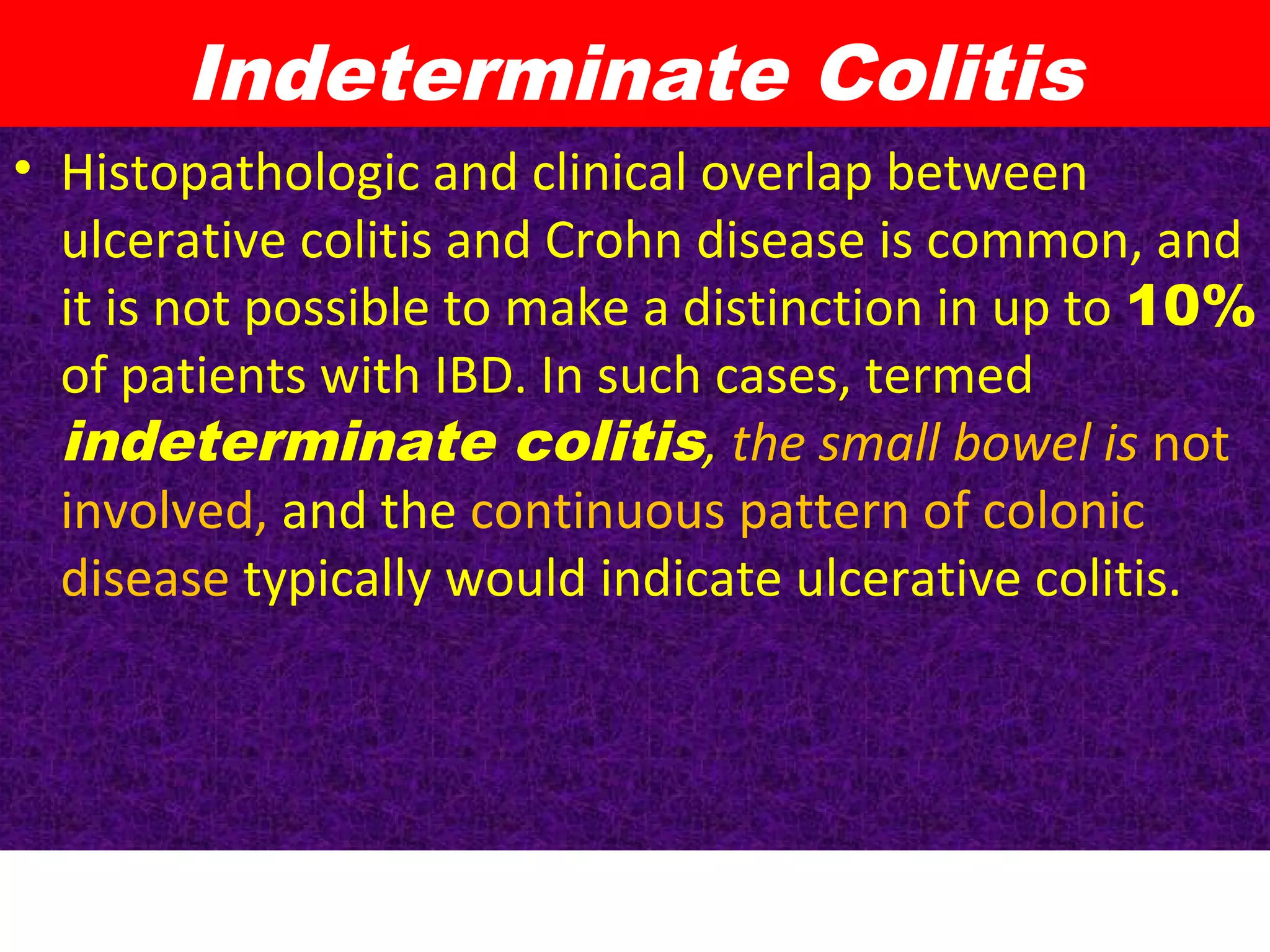 Indeterminate Colitis

• Histopathologic and clinical overlap between ulcerative colitis and Crohn disease is common, and it is not possible to make a distinction in up to 10% of patients with IBD. In such cases, termed indeterminate colitis, the small bowel is not involved, and the continuous pattern of colonic disease typically would indicate ulcerative colitis.